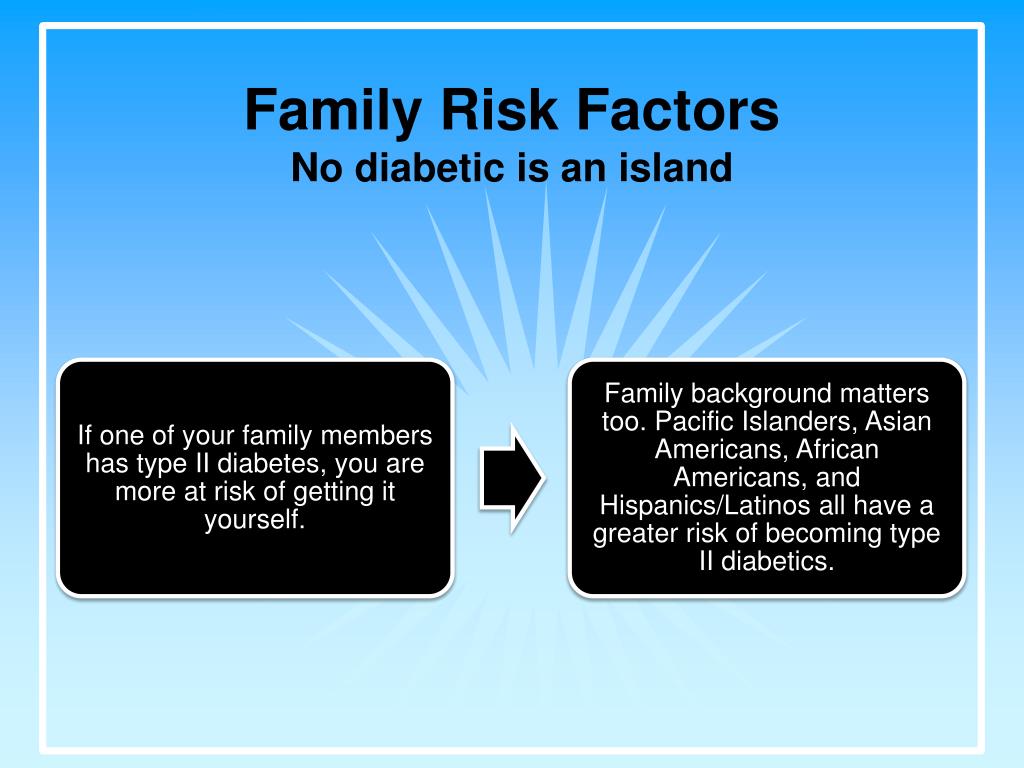 Family Risk Factors
No diabetic is an island

If one of your family members has type II diabetes, you are more at risk of getting it yourself.

Family background matters too. Pacific Islanders, Asian Americans, African Americans, and Hispanics/Latinos all have a greater risk of becoming type II diabetics.